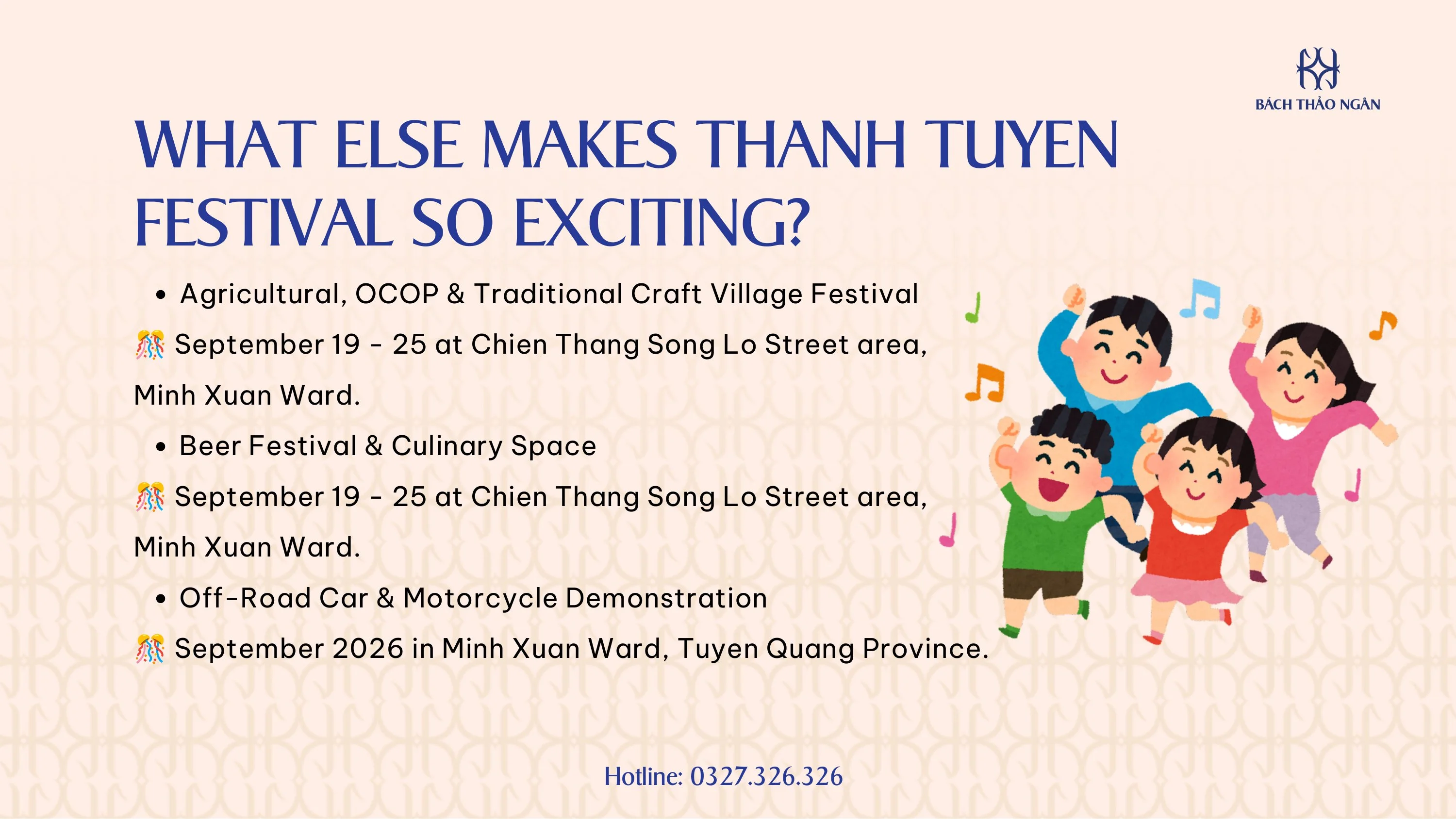 BÁCH THẢO NGÂN

WHAT ELSE MAKES THANH TUYEN FESTIVAL SO EXCITING?

• Agricultural, OCOP & Traditional Craft Village Festival

🎊 September 19 - 25 at Chien Thang Song Lo Street area, Minh Xuan Ward.

• Beer Festival & Culinary Space

🎊 September 19 - 25 at Chien Thang Song Lo Street area, Minh Xuan Ward.

• Off-Road Car & Motorcycle Demonstration

🎊 September 2026 in Minh Xuan Ward, Tuyen Quang Province.

Hotline: 0327.326.326